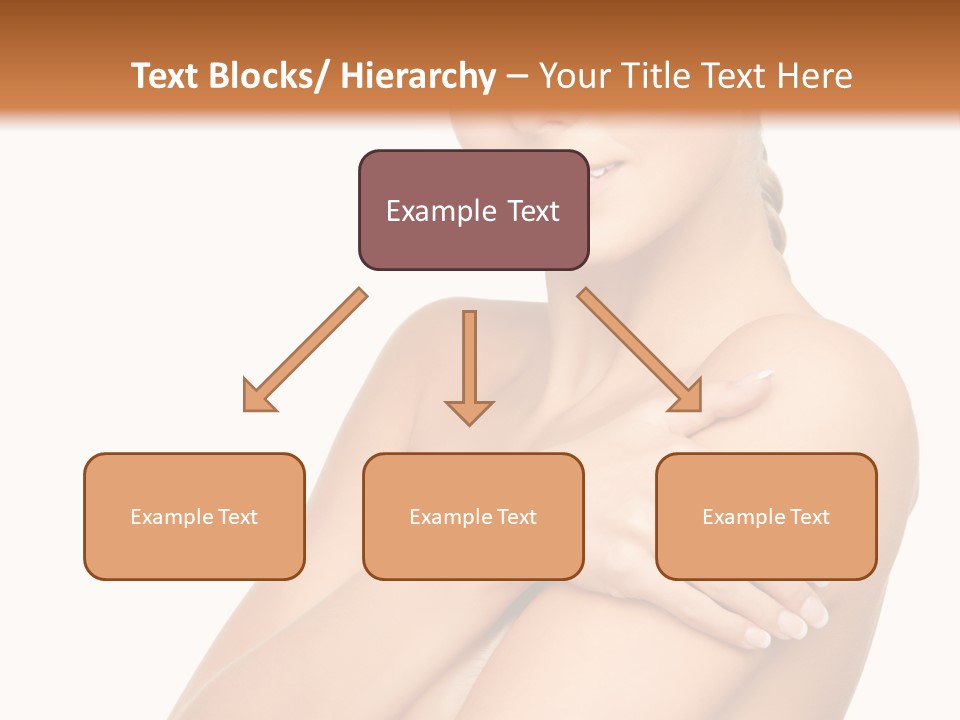 Text Blocks/ Hierarchy – Your Title Text Here

Example Text

Example Text

Example Text

Example Text